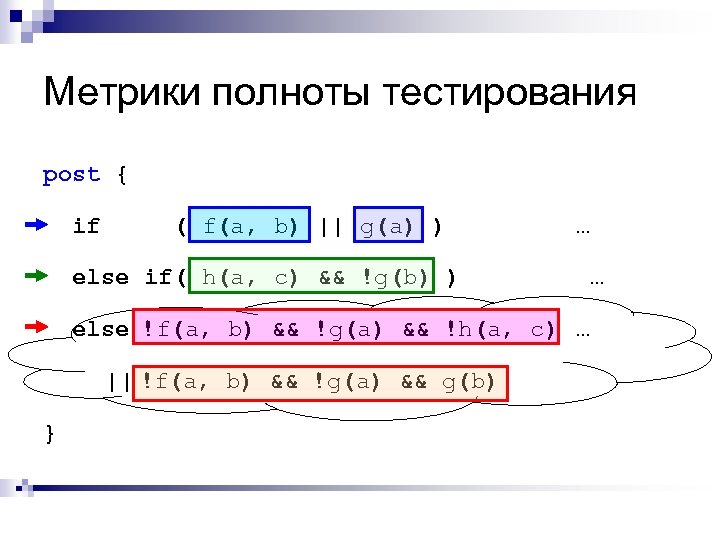 Метрики полноты тестирования

post {

if ( f(a, b) || g(a) ) …

else if( h(a, c) && !g(b) ) …

else !f(a, b) && !g(a) && !h(a, c) …

|| !f(a, b) && !g(a) && g(b)

}